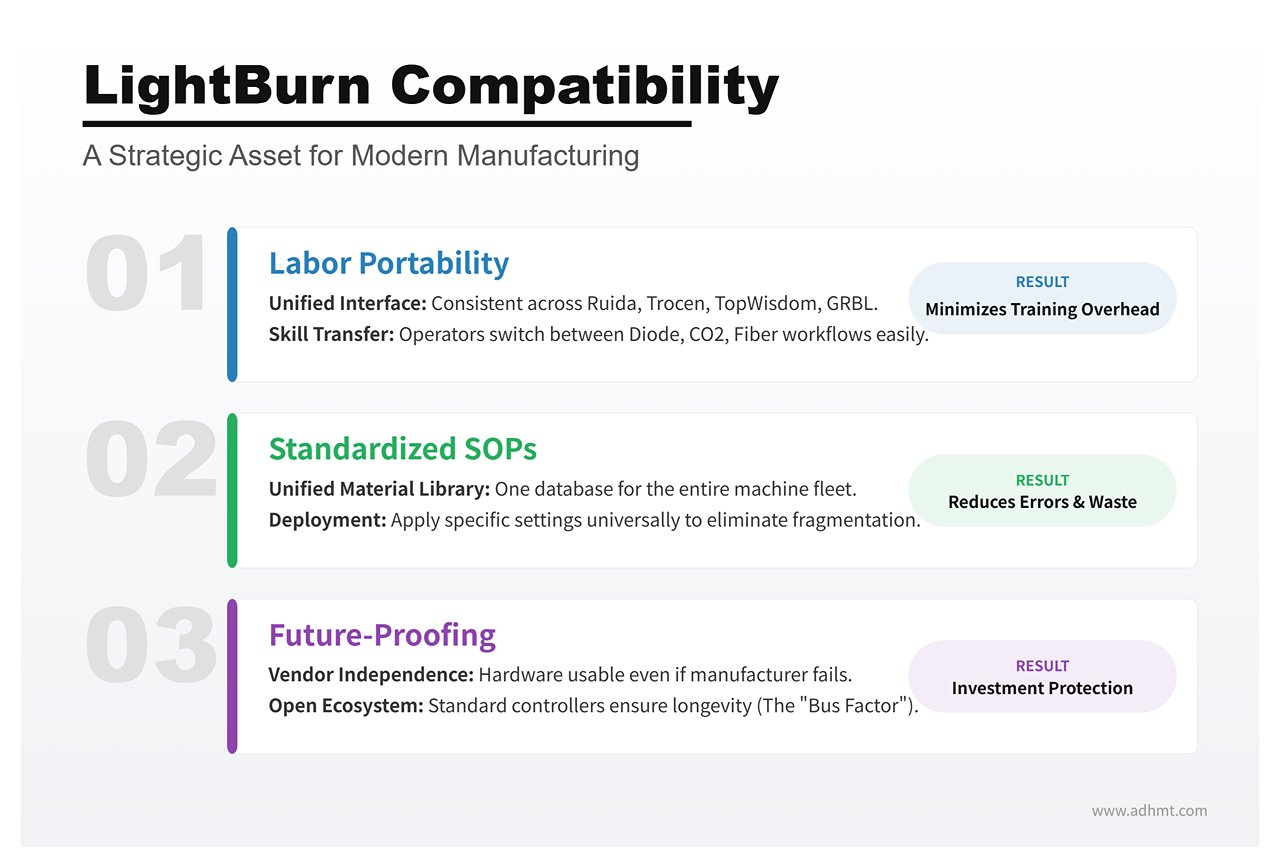 LightBurn Compatibility

A Strategic Asset for Modern Manufacturing

01

Labor Portability

Unified Interface: Consistent across Ruida, Trocen, TopWisdom, GRBL.
Skill Transfer: Operators switch between Diode, CO2, Fiber workflows easily.

RESULT
Minimizes Training Overhead

02

Standardized SOPs

Unified Material Library: One database for the entire machine fleet.
Deployment: Apply specific settings universally to eliminate fragmentation.

RESULT
Reduces Errors & Waste

03

Future-Proofing

Vendor Independence: Hardware usable even if manufacturer fails.
Open Ecosystem: Standard controllers ensure longevity (The "Bus Factor").

RESULT
Investment Protection

www.adhmt.com